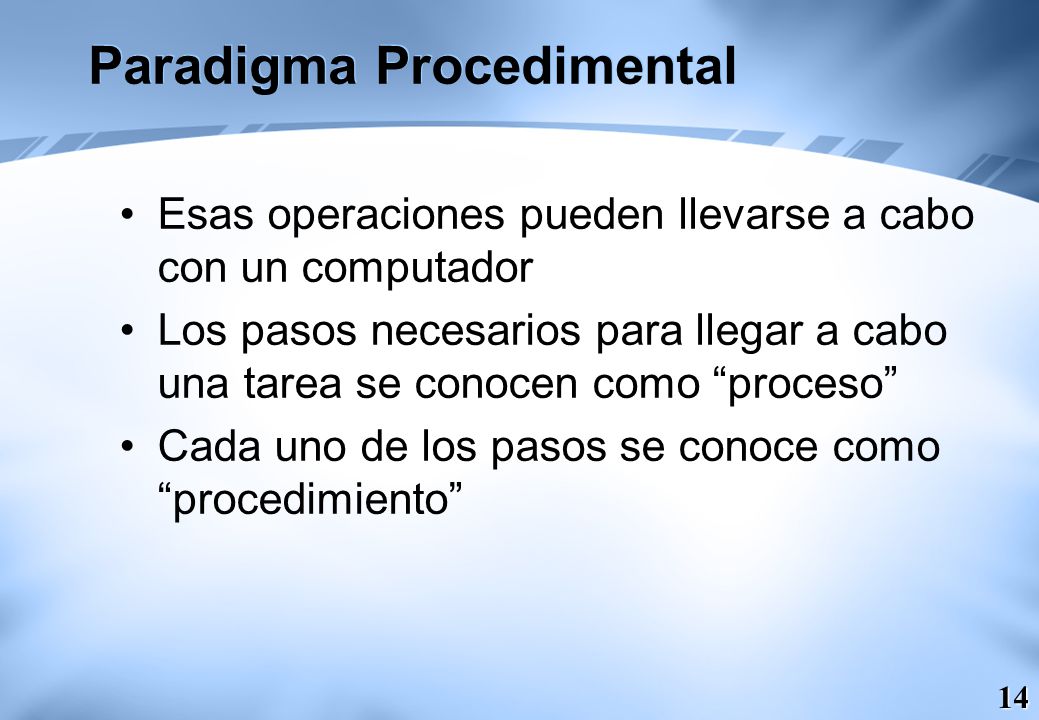 Paradigma Procedimental

• Esas operaciones pueden llevarse a cabo con un computador

• Los pasos necesarios para llegar a cabo una tarea se conocen como “proceso”

• Cada uno de los pasos se conoce como “procedimiento”

14